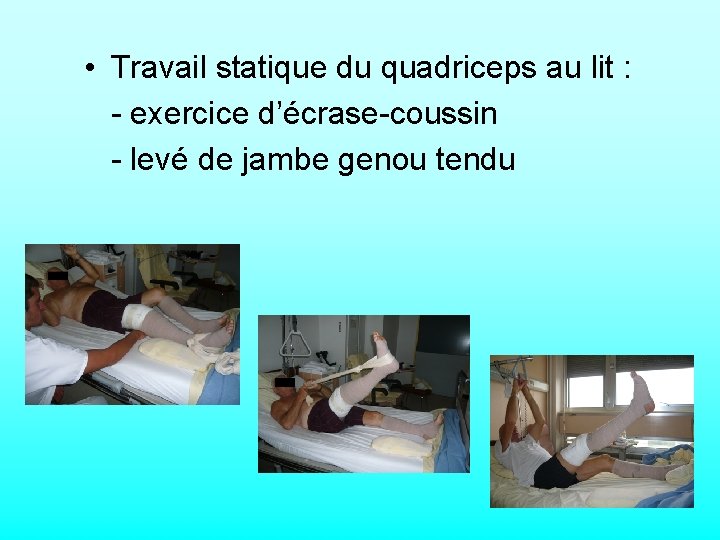 • Travail statique du quadriceps au lit :
- exercice d’écrase-coussin
- levé de jambe genou tendu